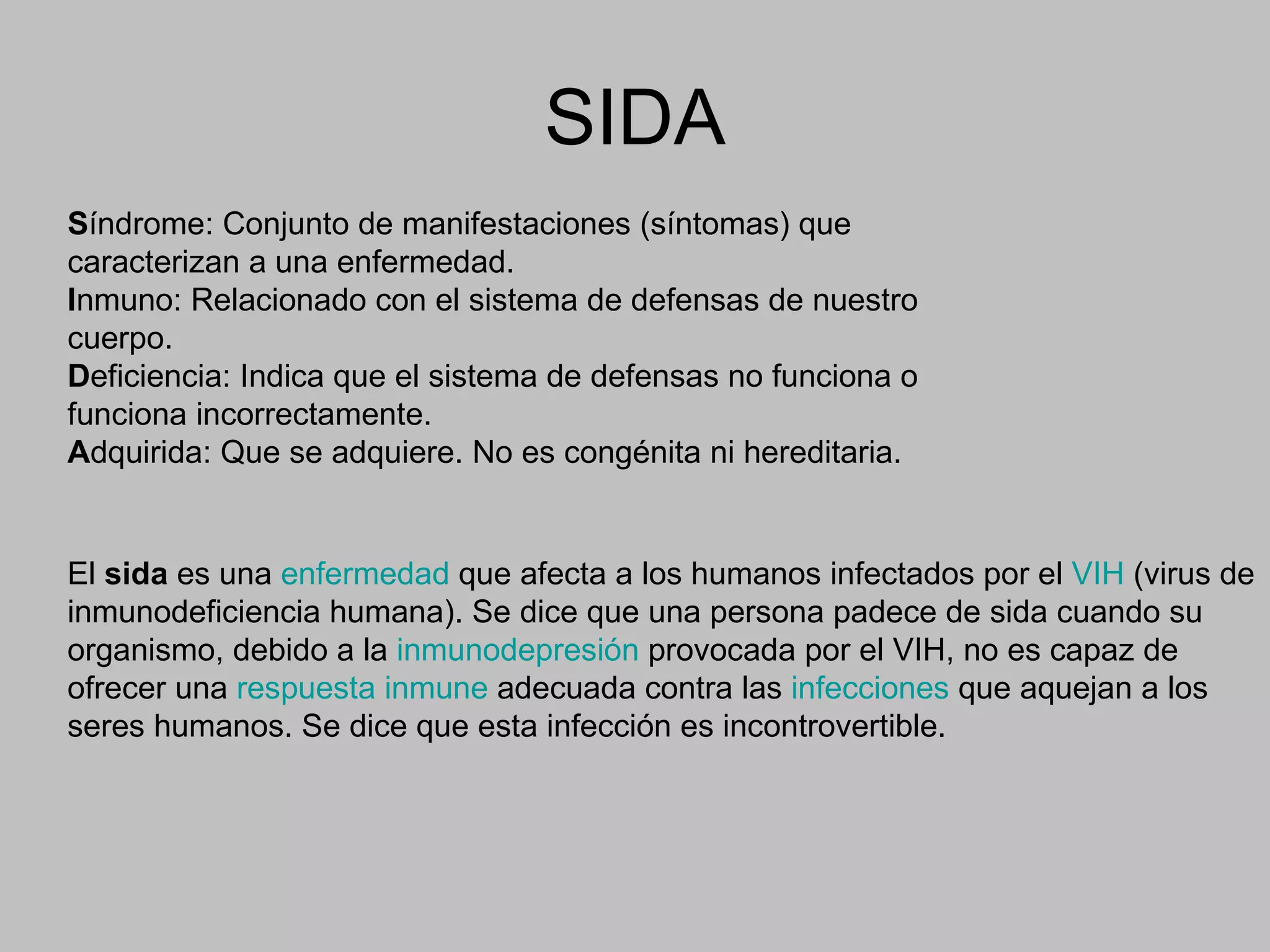 SIDA

Síndrome: Conjunto de manifestaciones (síntomas) que caracterizan a una enfermedad.
Inmuno: Relacionado con el sistema de defensas de nuestro cuerpo.
Deficiencia: Indica que el sistema de defensas no funciona o funciona incorrectamente.
Adquirida: Que se adquiere. No es congénita ni hereditaria.

El sida es una enfermedad que afecta a los humanos infectados por el VIH (virus de inmunodeficiencia humana). Se dice que una persona padece de sida cuando su organismo, debido a la inmunodepresión provocada por el VIH, no es capaz de ofrecer una respuesta inmune adecuada contra las infecciones que aquejan a los seres humanos. Se dice que esta infección es incontrovertible.